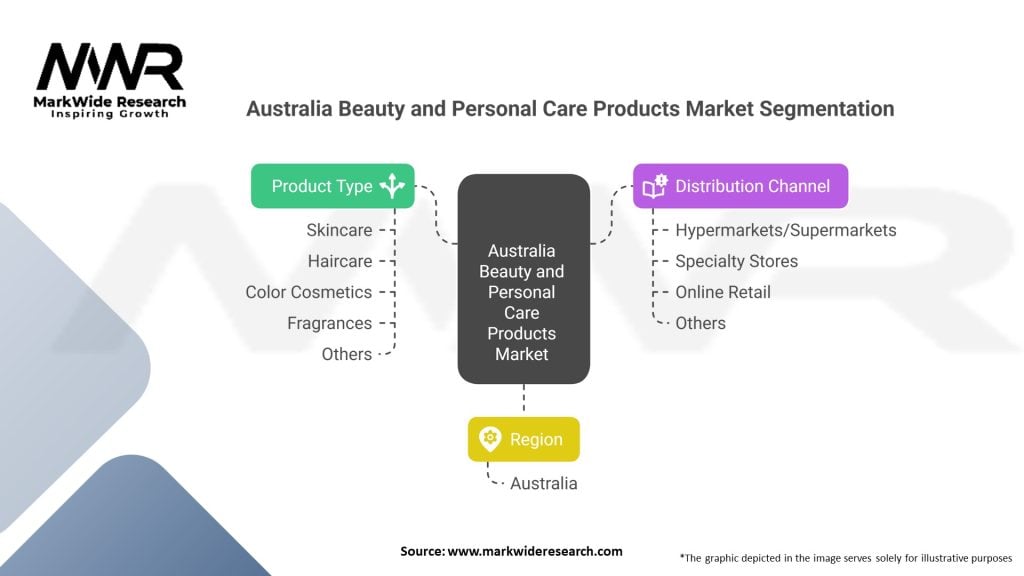 MWR
MarkWide Research
Inspiring Growth

Australia Beauty and Personal Care Products Market Segmentation

Product Type
Skincare
Haircare
Color Cosmetics
Fragrances
Others

Australia Beauty and Personal Care Products Market

Distribution Channel
Hypermarkets/Supermarkets
Specialty Stores
Online Retail
Others

Region
Australia

Source: www.markwideresearch.com

*The graphic depicted in the image serves solely for illustrative purposes